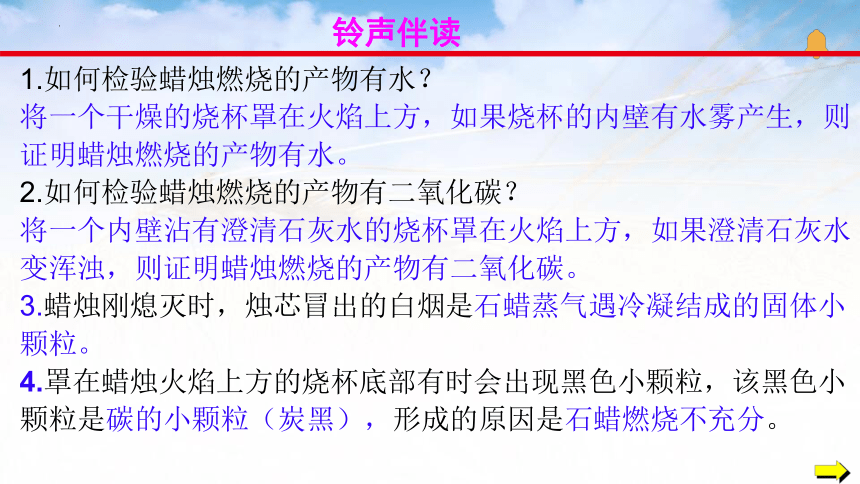 铃声伴读

1.如何检验蜡烛燃烧的产物有水？
将一个干燥的烧杯罩在火焰上方，如果烧杯的内壁有水雾产生，则证明蜡烛燃烧的产物有水。
2.如何检验蜡烛燃烧的产物有二氧化碳？
将一个内壁沾有澄清石灰水的烧杯罩在火焰上方，如果澄清石灰水变浑浊，则证明蜡烛燃烧的产物有二氧化碳。
3.蜡烛刚熄灭时，烛芯冒出的白烟是石蜡蒸气遇冷凝结成的固体小颗粒。
4.罩在蜡烛火焰上方的烧杯底部有时会出现黑色小颗粒，该黑色小颗粒是碳的小颗粒（炭黑），形成的原因是石蜡燃烧不充分。